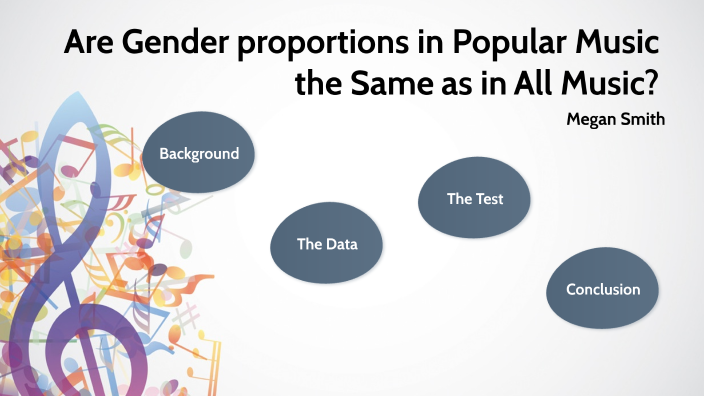 Are Gender proportions in Popular Music the Same as in All Music?

Megan Smith

Background

The Data

The Test

Conclusion